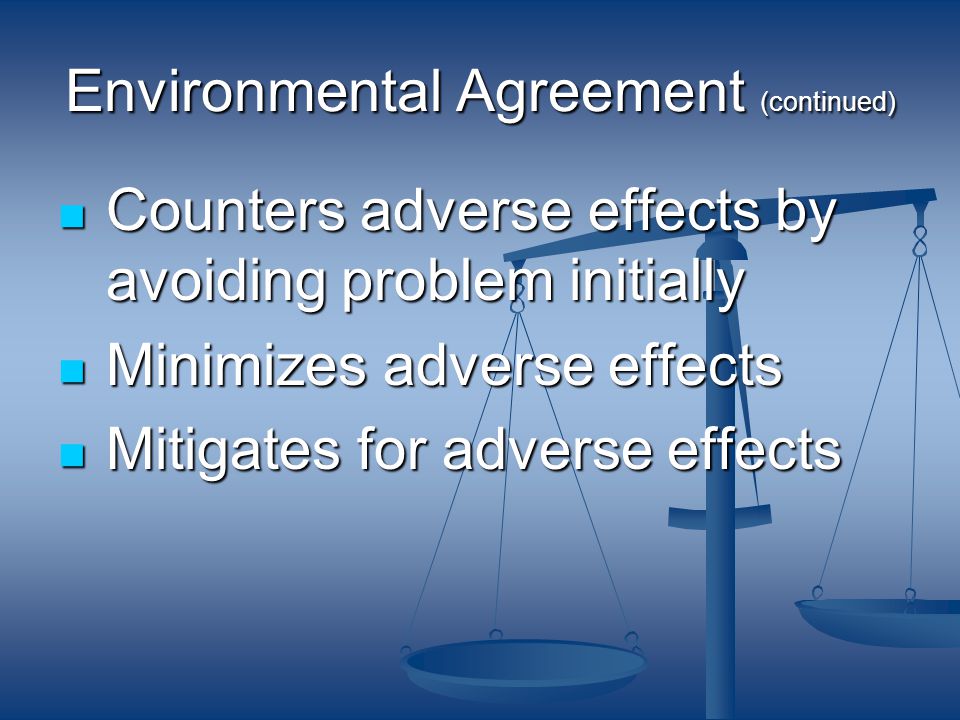 Environmental Agreement (continued)

- Counters adverse effects by avoiding problem initially
- Minimizes adverse effects
- Mitigates for adverse effects